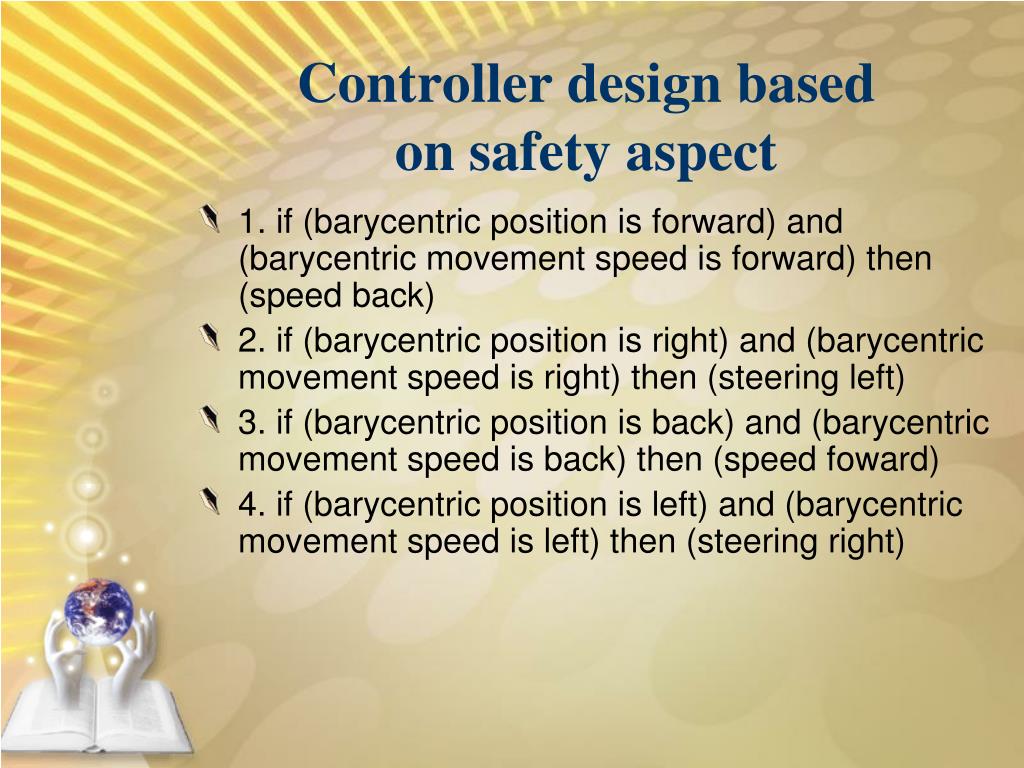 Controller design based on safety aspect

1. if (barycentric position is forward) and (barycentric movement speed is forward) then (speed back)

2. if (barycentric position is right) and (barycentric movement speed is right) then (steering left)

3. if (barycentric position is back) and (barycentric movement speed is back) then (speed foward)

4. if (barycentric position is left) and (barycentric movement speed is left) then (steering right)